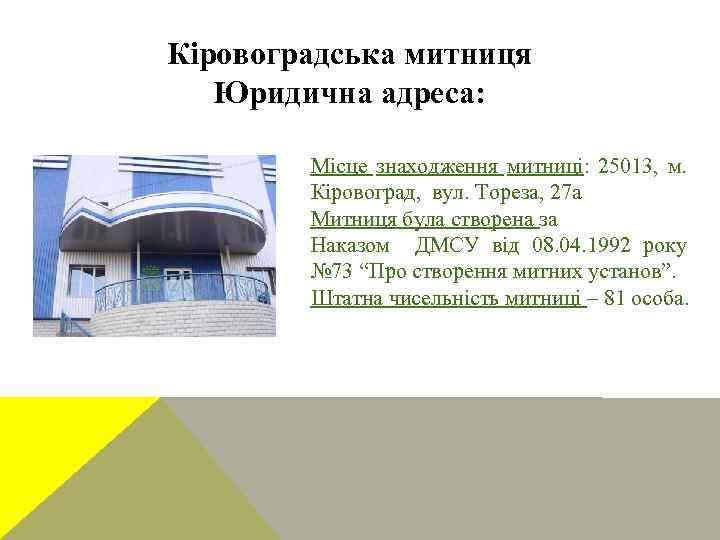 Кіровоградська митниця
Юридична адреса:

Місце знаходження митниці: 25013, м. Кіровоград, вул. Тореза, 27а
Митниця була створена за Наказом ДМСУ від 08.04.1992 року №73 “Про створення митних установ”.
Штатна чисельність митниці – 81 особа.